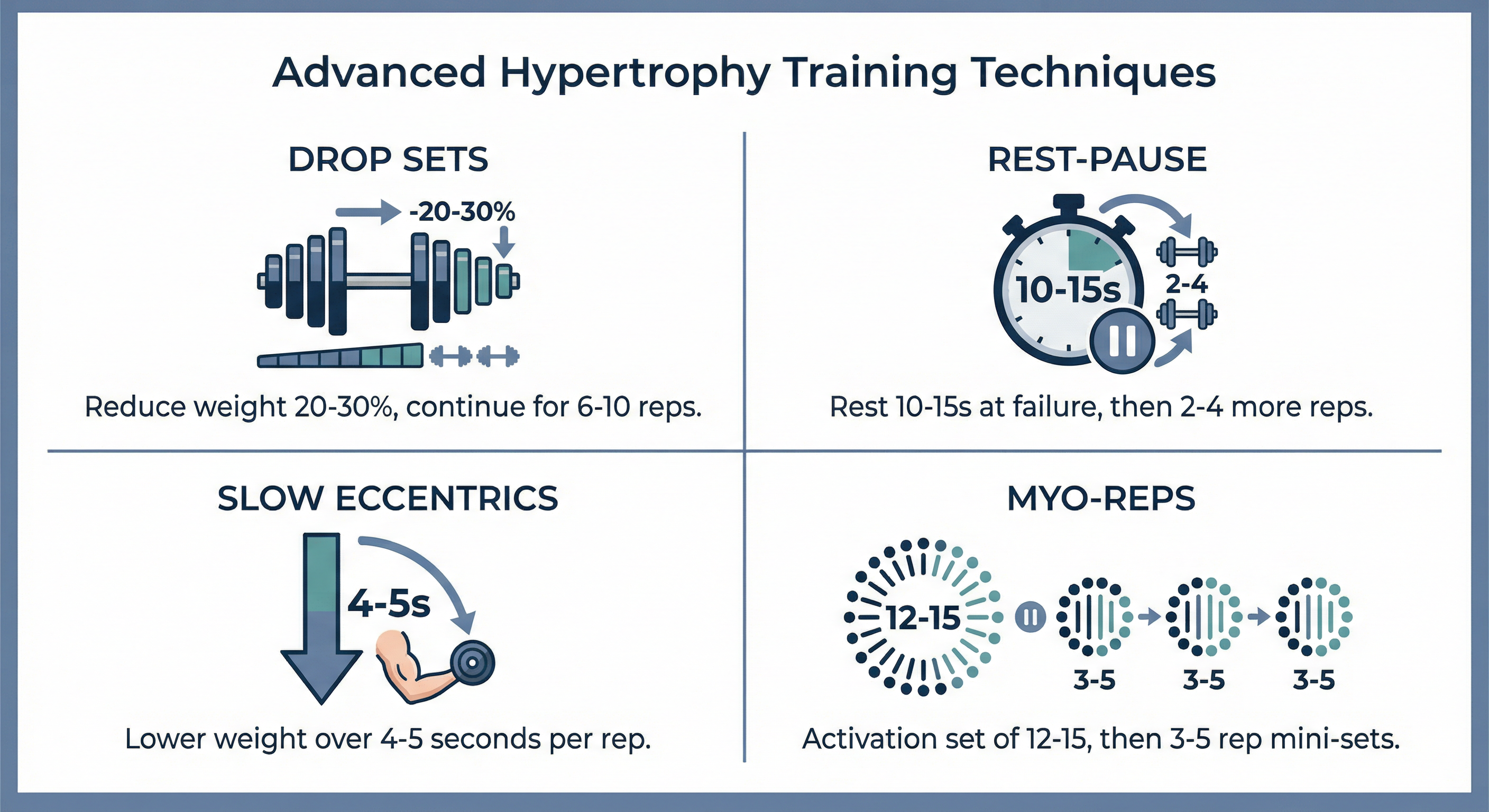 Advanced Hypertrophy Training Techniques

DROP SETS

-20-30%

Reduce weight 20-30%, continue for 6-10 reps.

REST-PAUSE

10-15s

2-4

Rest 10-15s at failure, then 2-4 more reps.

SLOW ECCENTRICS

4-5s

Lower weight over 4-5 seconds per rep.

MYO-REPS

12-15

3-5

3-5

3-5

Activation set of 12-15, then 3-5 rep mini-sets.